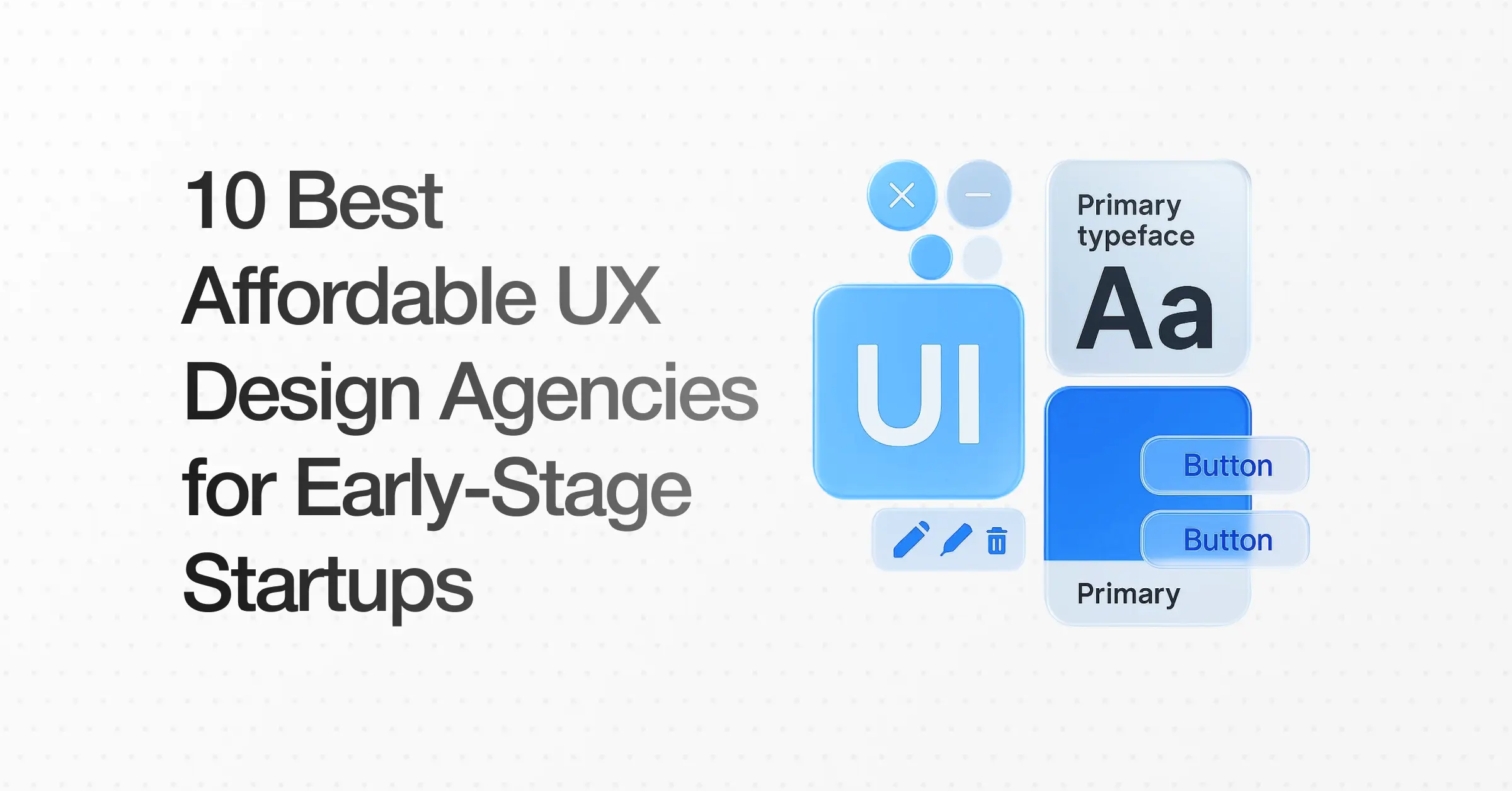 10 Best Affordable UX Design Agencies for Early-Stage Startups

UI

Primary typeface

Aa

Button

Button

Primary